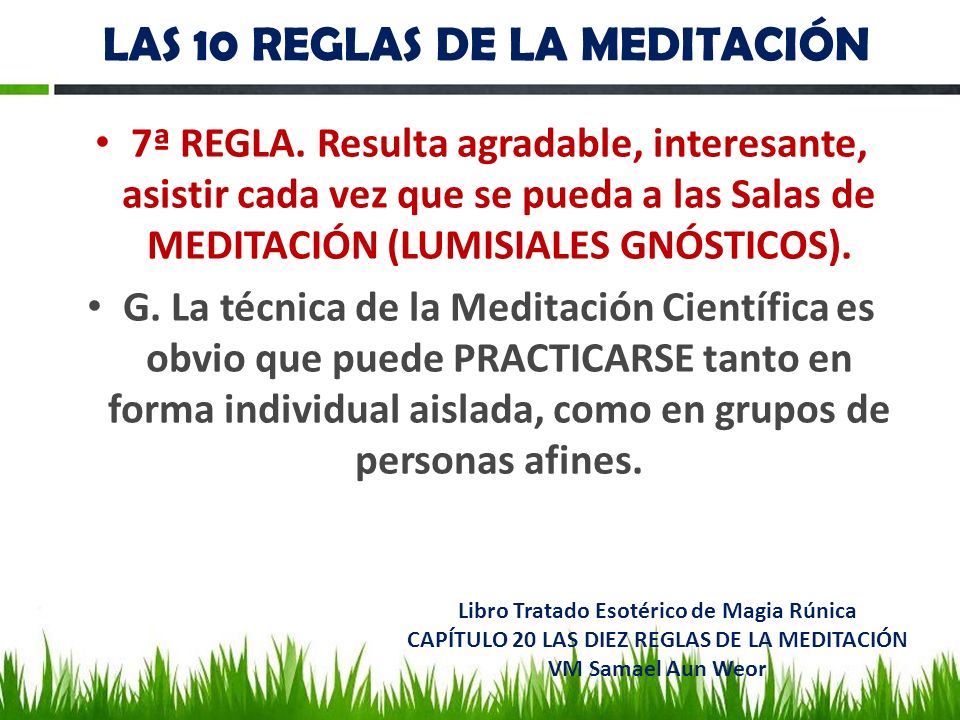 LAS 10 REGLAS DE LA MEDITACIÓN

• 7ª REGLA. Resulta agradable, interesante, asistir cada vez que se pueda a las Salas de MEDITACIÓN (LUMISIALES GNÓSTICOS).

• G. La técnica de la Meditación Científica es obvio que puede PRACTICARSE tanto en forma individual aislada, como en grupos de personas afines.

Libro Tratado Esotérico de Magia Rúnica
CAPÍTULO 20 LAS DIEZ REGLAS DE LA MEDITACIÓN
VM Samael Aun Weor